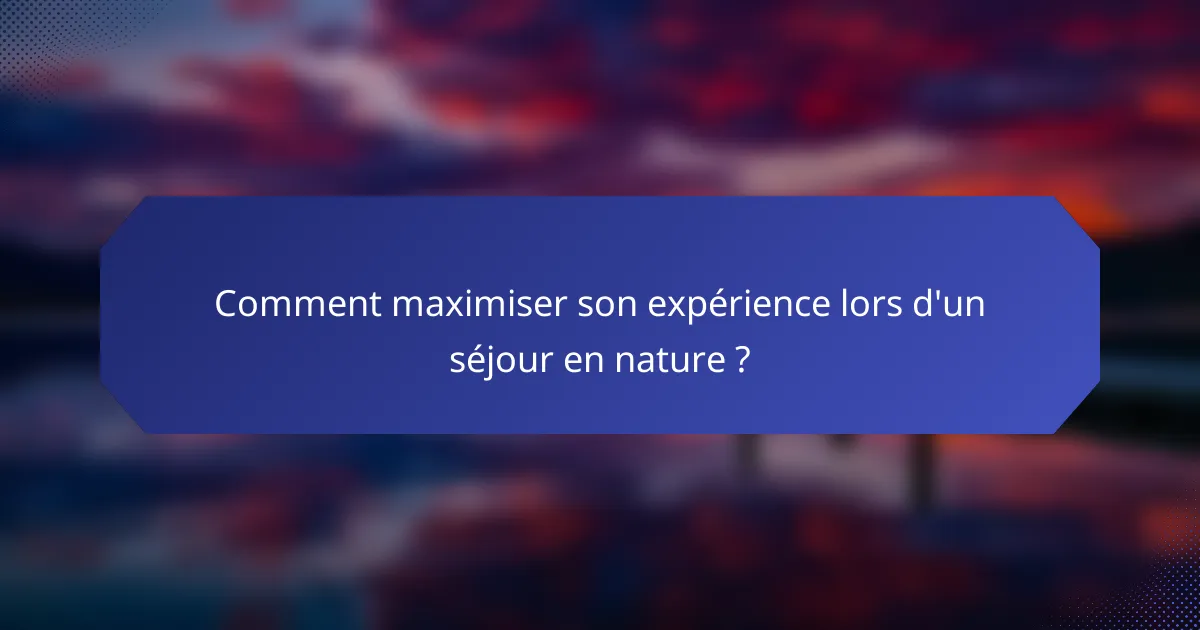 Comment maximiser son expérience lors d'un séjour en nature ?